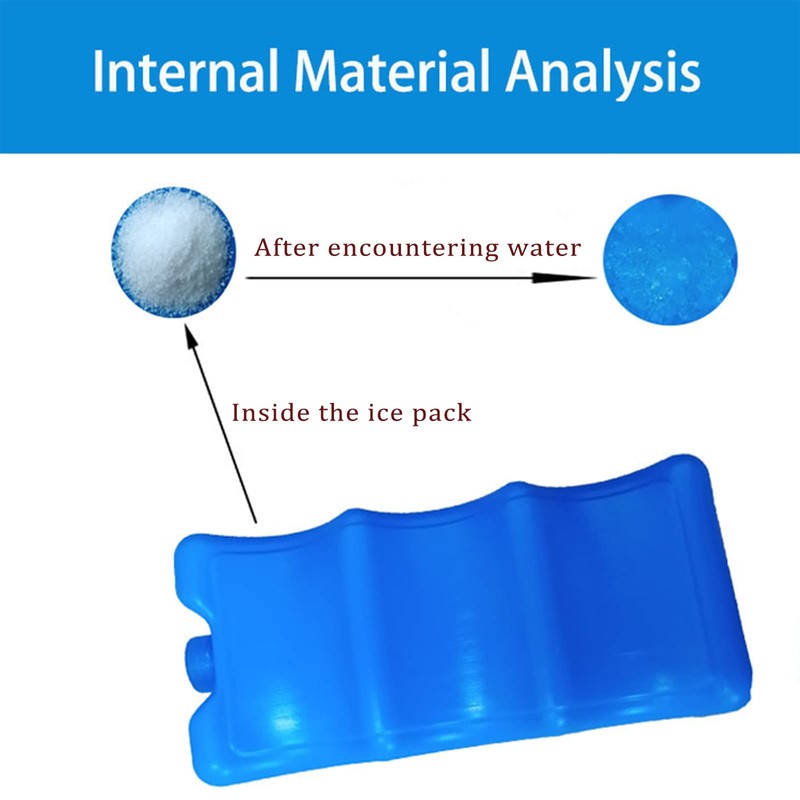 Internal Material Analysis

After encountering water

Inside the ice pack